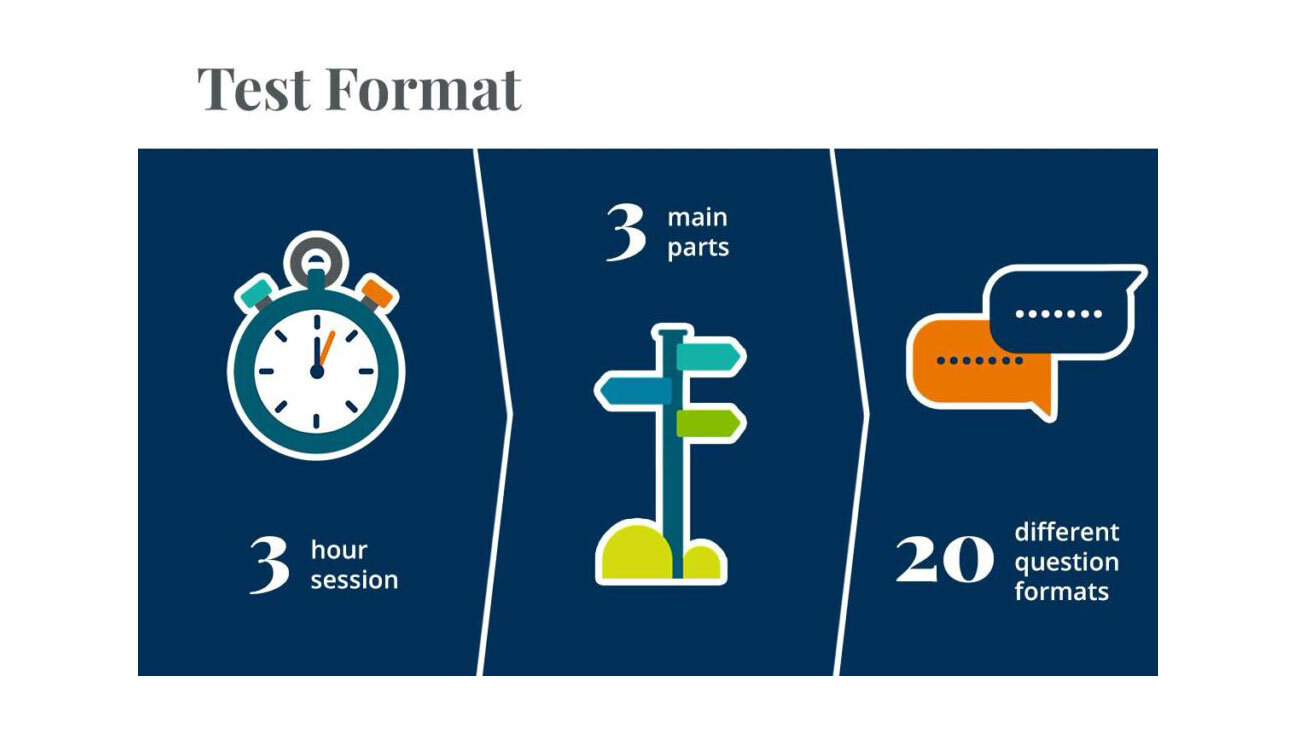 Test Format

3 hour session

3 main parts

20 different question formats